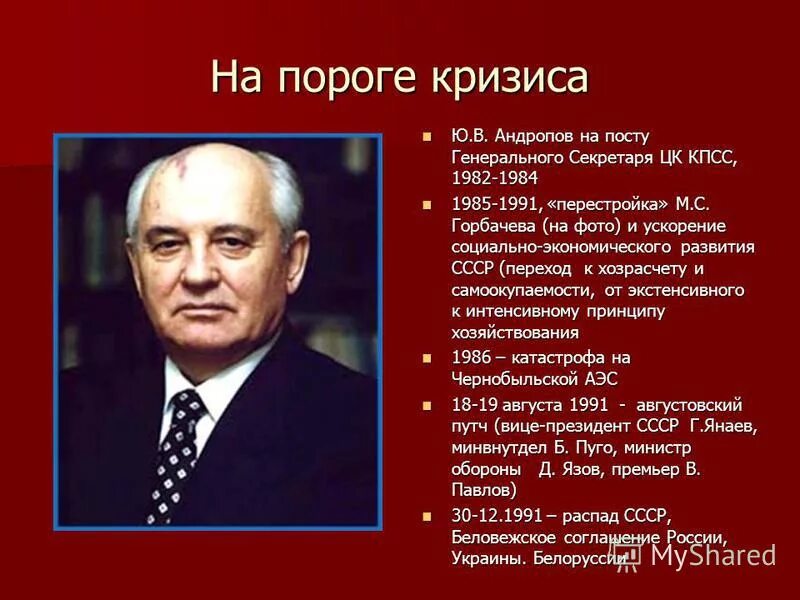 На пороге кризиса

- Ю.В. Андропов на посту Генерального Секретаря ЦК КПСС, 1982-1984
- 1985-1991, «перестройка» М.С. Горбачева (на фото) и ускорение социально-экономического развития СССР (переход к хозрасчету и самоокупаемости, от экстенсивного к интенсивному принципу хозяйствования
- 1986 – катастрофа на Чернобыльской АЭС
- 18-19 августа 1991 - августовский путч (вице-президент СССР Г.Янаев, минвнутдел Б. Пуго, министр обороны Д. Язов, премьер В. Павлов)
- 30-12.1991 – распад СССР, Беловежское соглашение России, Украины. Белоруссии

MyShared